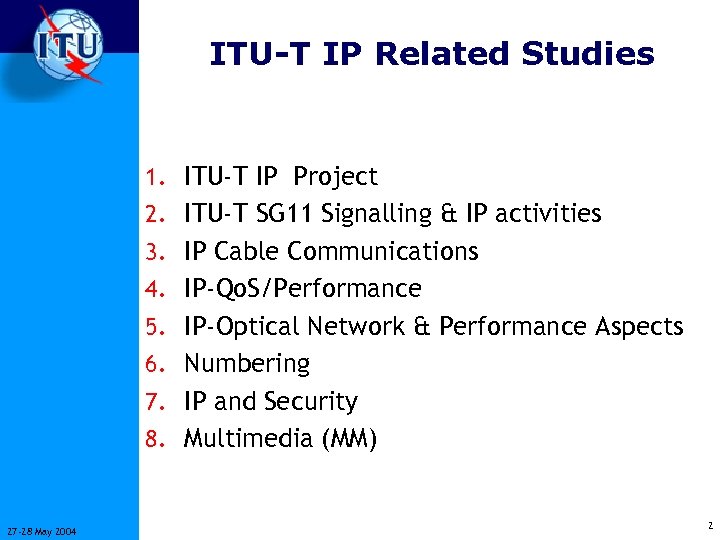 ITU

ITU-T IP Related Studies

1. ITU-T IP Project
2. ITU-T SG11 Signalling & IP activities
3. IP Cable Communications
4. IP-QoS/Performance
5. IP-Optical Network & Performance Aspects
6. Numbering
7. IP and Security
8. Multimedia (MM)

27-28 May 2004

2